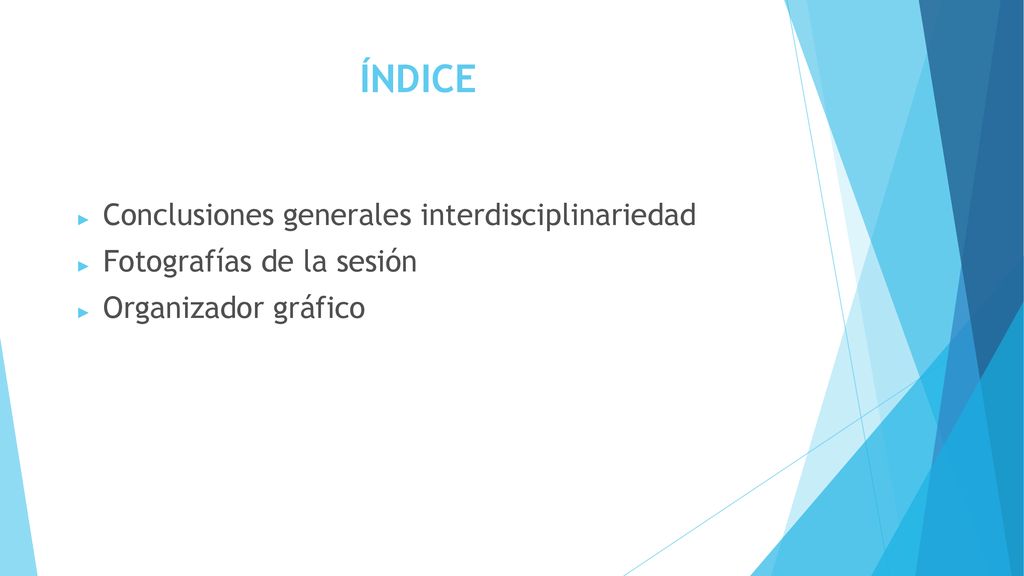 ÍNDICE

► Conclusiones generales interdisciplinariedad
► Fotografías de la sesión
► Organizador gráfico